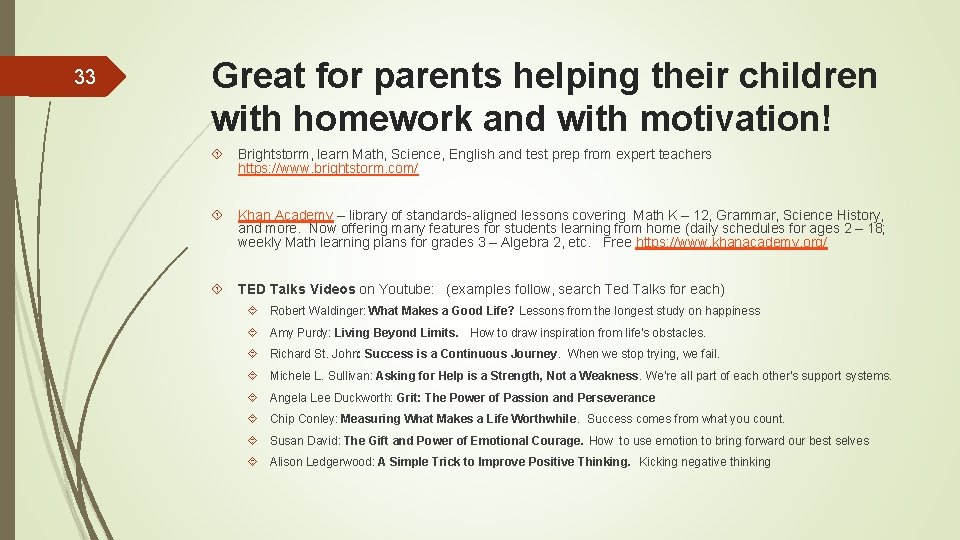 33

Great for parents helping their children with homework and with motivation!

Brightstorm, learn Math, Science, English and test prep from expert teachers https://www.brightstorm.com/

Khan Academy – library of standards-aligned lessons covering Math K – 12, Grammar, Science History, and more. Now offering many features for students learning from home (daily schedules for ages 2 – 18; weekly Math learning plans for grades 3 – Algebra 2, etc. Free https://www.khanacademy.org/

TED Talks Videos on Youtube: (examples follow, search Ted Talks for each)

Robert Waldinger: What Makes a Good Life? Lessons from the longest study on happiness

Amy Purdy: Living Beyond Limits. How to draw inspiration from life's obstacles.

Richard St. John: Success is a Continuous Journey. When we stop trying, we fail.

Michele L. Sullivan: Asking for Help is a Strength, Not a Weakness. We're all part of each other's support systems.

Angela Lee Duckworth: Grit: The Power of Passion and Perseverance

Chip Conley: Measuring What Makes a Life Worthwhile. Success comes from what you count.

Susan David: The Gift and Power of Emotional Courage. How to use emotion to bring forward our best selves

Alison Ledgerwood: A Simple Trick to Improve Positive Thinking. Kicking negative thinking